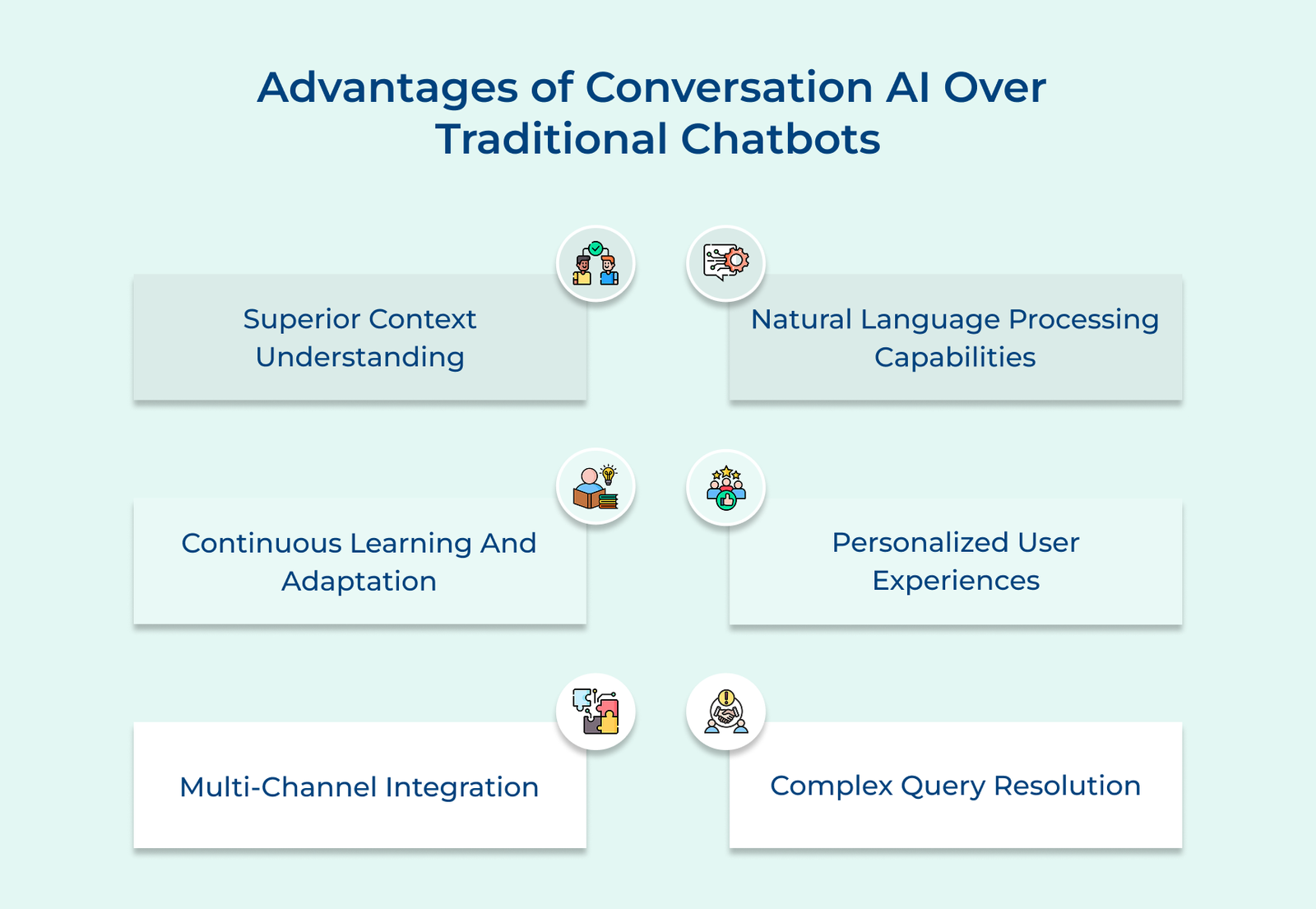 Advantages of Conversation AI Over Traditional Chatbots

Superior Context Understanding

Natural Language Processing Capabilities

Continuous Learning And Adaptation

Personalized User Experiences

Multi-Channel Integration

Complex Query Resolution